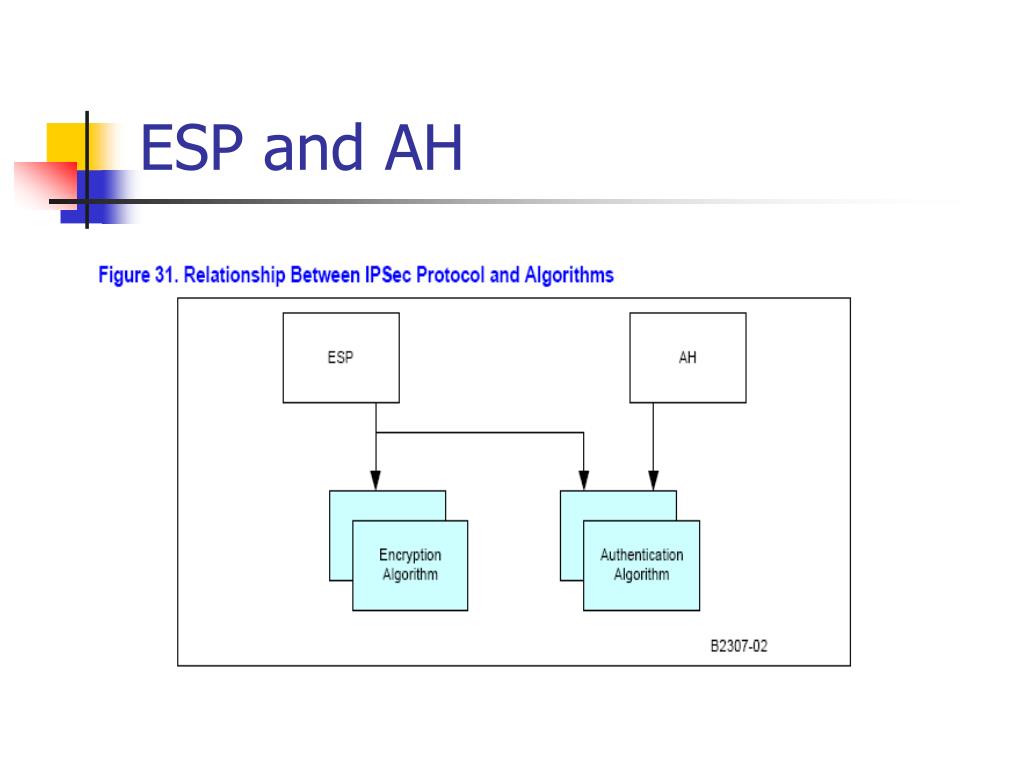 ESP and AH

Figure 31. Relationship Between IPSec Protocol and Algorithms

ESP

AH

Encryption Algorithm

Authentication Algorithm

B2307-02